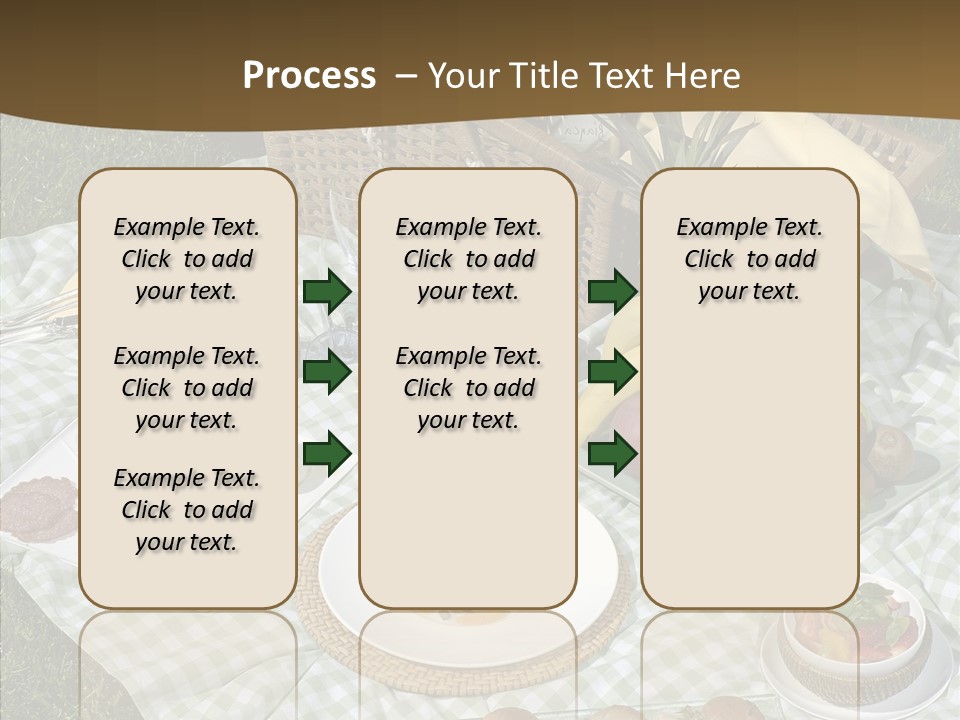 Process – Your Title Text Here

Example Text. Click to add your text.

Example Text. Click to add your text.

Example Text. Click to add your text.

Example Text. Click to add your text.

Example Text. Click to add your text.

Example Text. Click to add your text.